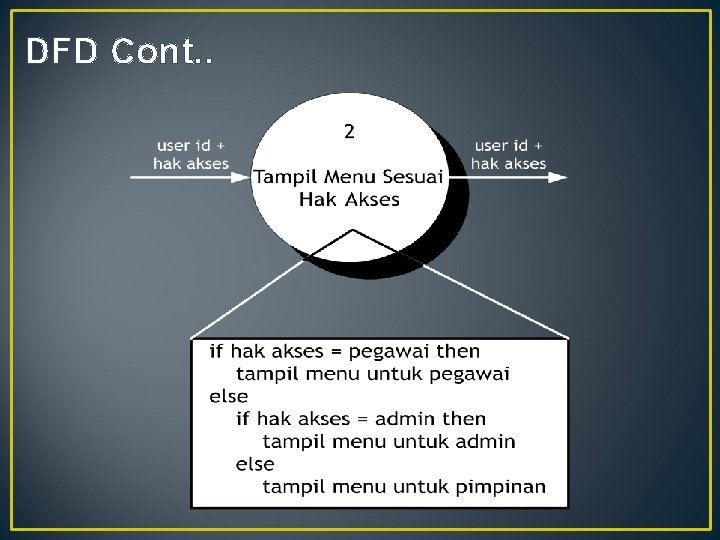 DFD Cont..

user id + hak akses

2

Tampil Menu Sesuai Hak Akses

user id + hak akses

if hak akses = pegawai then
tampil menu untuk pegawai
else
if hak akses = admin then
tampil menu untuk admin
else
tampil menu untuk pimpinan